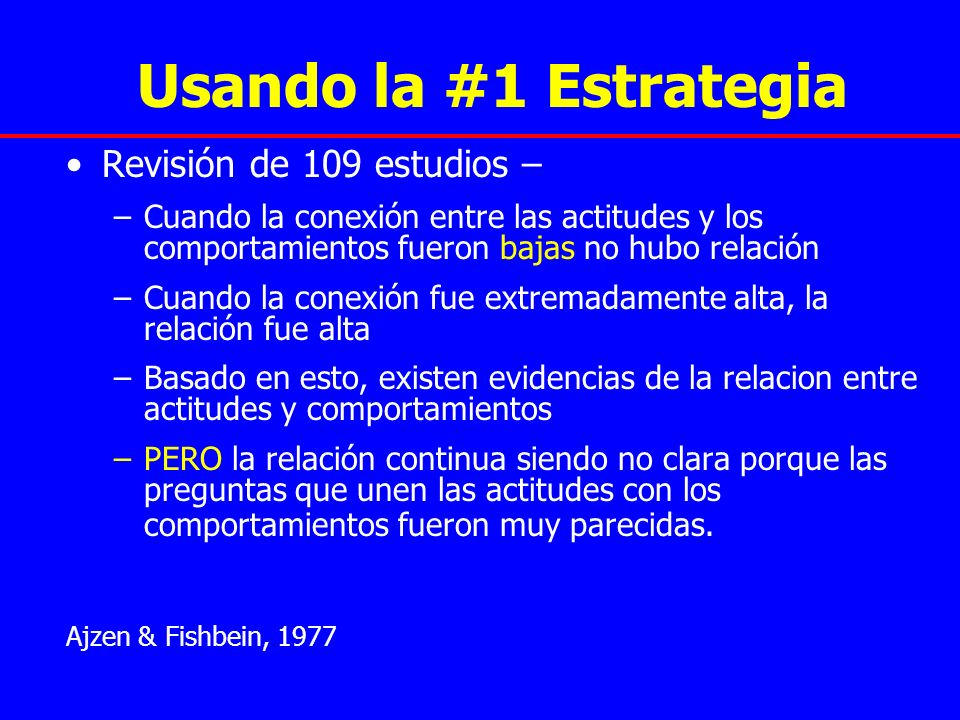 Usando la #1 Estrategia

• Revisión de 109 estudios –

– Cuando la conexión entre las actitudes y los comportamientos fueron bajas no hubo relación

– Cuando la conexión fue extremadamente alta, la relación fue alta

– Basado en esto, existen evidencias de la relacion entre actitudes y comportamientos

– PERO la relación continua siendo no clara porque las preguntas que unen las actitudes con los comportamientos fueron muy parecidas.

Ajzen & Fishbein, 1977